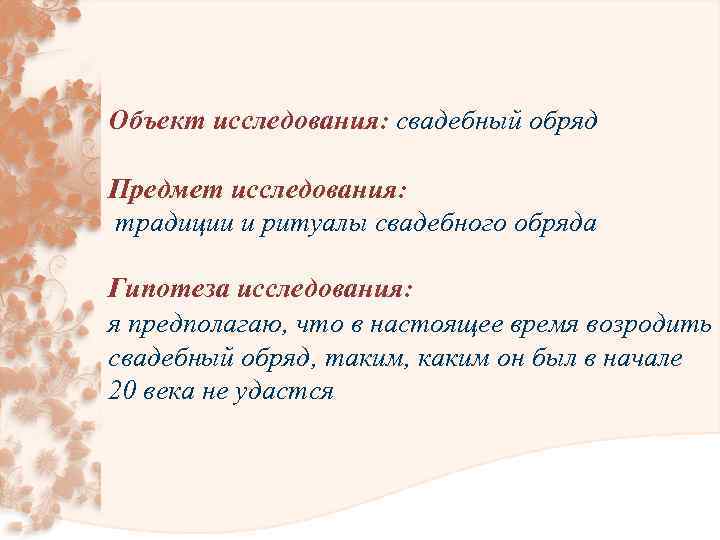 Объект исследования: свадебный обряд

Предмет исследования:
традиции и ритуалы свадебного обряда

Гипотеза исследования:
я предполагаю, что в настоящее время возродить свадебный обряд, таким, каким он был в начале 20 века не удастся